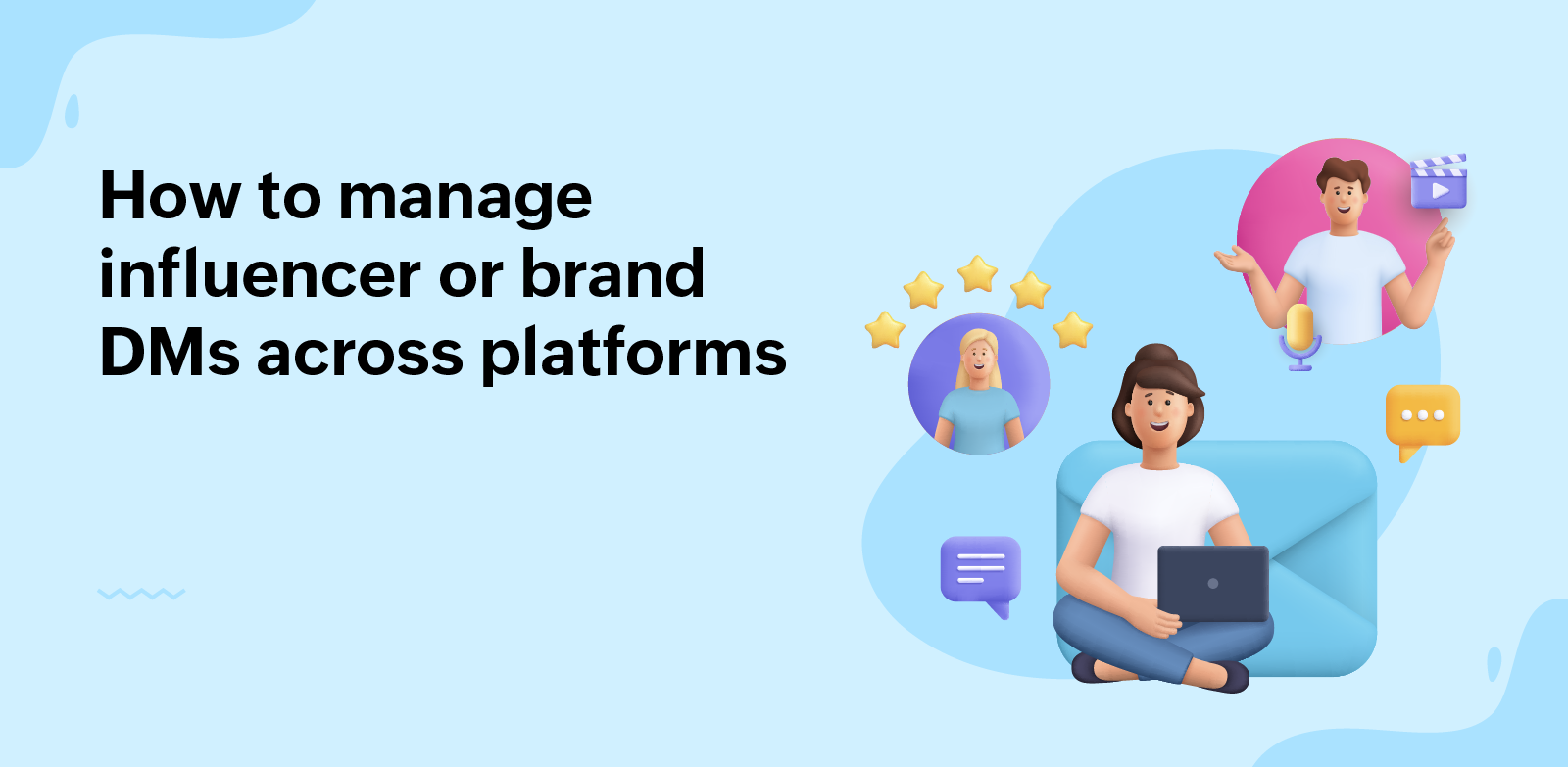 How to manage influencer or brand DMs across platforms